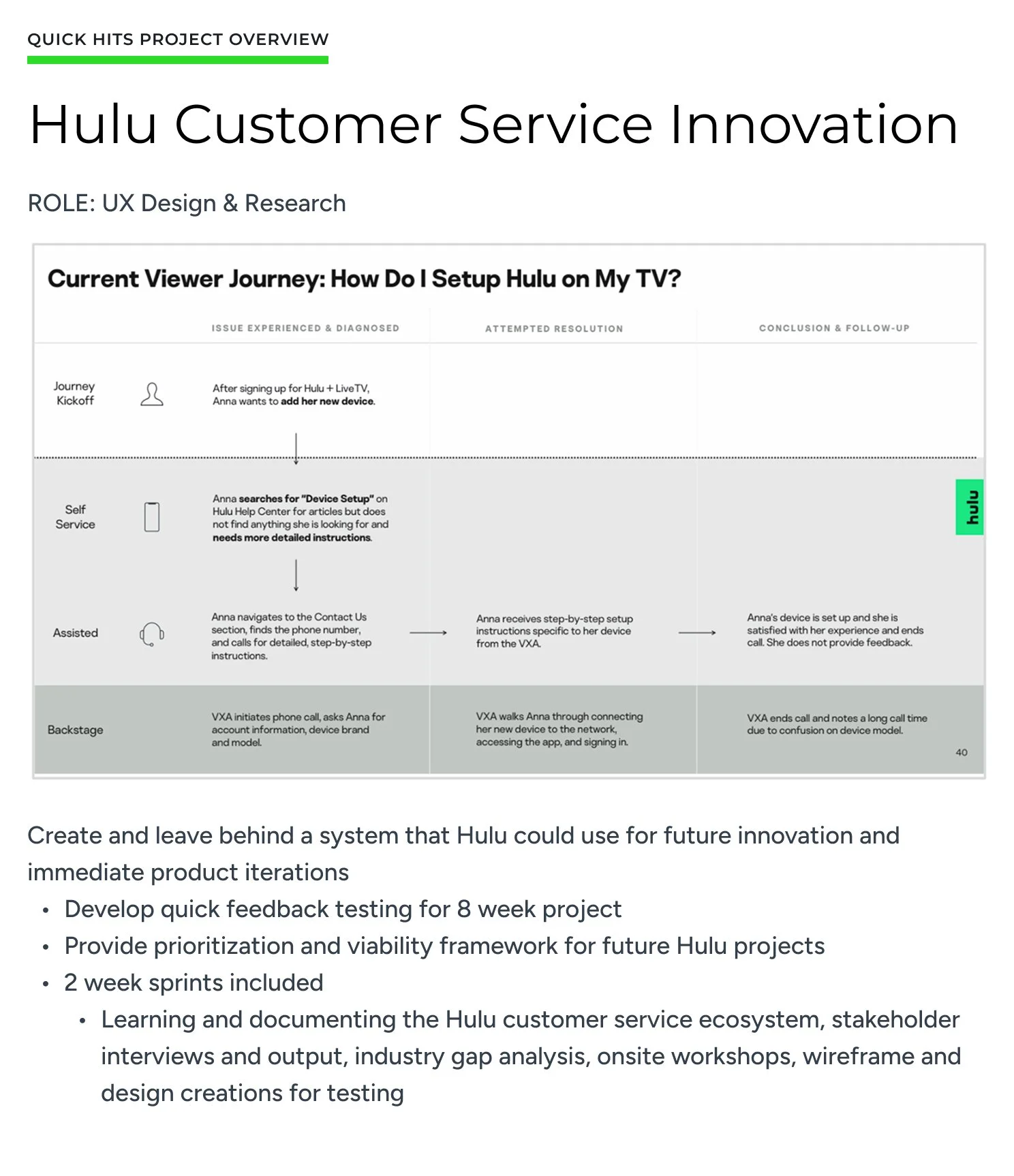 QUICK HITS PROJECT OVERVIEW

Hulu Customer Service Innovation

ROLE: UX Design & Research

Current Viewer Journey: How Do I Setup Hulu on My TV?

| | ISSUE EXPERIENCED & DIAGNOSED | ATTEMPTED RESOLUTION | CONCLUSION & FOLLOW-UP |
|---|---|---|---|
| Journey Kickoff | After signing up for Hulu + LiveTV, Anna wants to add her new device. | | |
| Self Service | Anna searches for "Device Setup" on Hulu Help Center for articles but does not find anything she is looking for and needs more detailed instructions. | | |
| Assisted | Anna navigates to the Contact Us section, finds the phone number, and calls for detailed, step-by-step instructions. | Anna receives step-by-step setup instructions specific to her device from the VXA. | Anna's device is set up and she is satisfied with her experience and ends call. She does not provide feedback. |
| Backstage | VXA initiates phone call, asks Anna for account information, device brand and model. | VXA walks Anna through connecting her new device to the network, accessing the app, and signing in. | VXA ends call and notes a long call time due to confusion on device model. |

hulu

40

Create and leave behind a system that Hulu could use for future innovation and immediate product iterations

• Develop quick feedback testing for 8 week project
• Provide prioritization and viability framework for future Hulu projects
• 2 week sprints included
  • Learning and documenting the Hulu customer service ecosystem, stakeholder interviews and output, industry gap analysis, onsite workshops, wireframe and design creations for testing